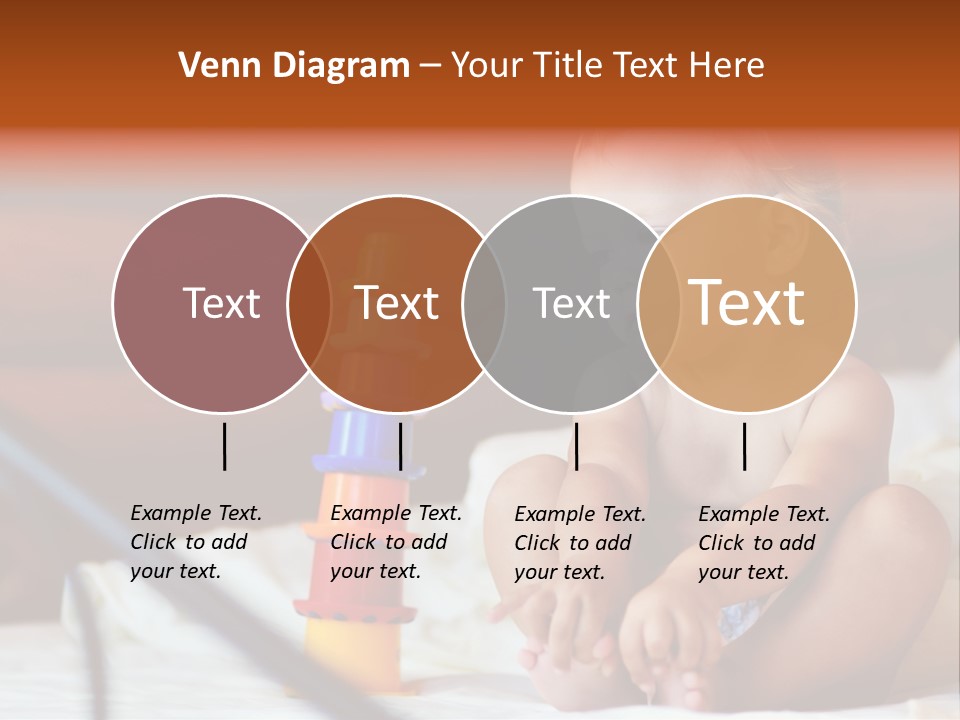 Venn Diagram – Your Title Text Here

Text

Text

Text

Text

Example Text. Click to add your text.

Example Text. Click to add your text.

Example Text. Click to add your text.

Example Text. Click to add your text.